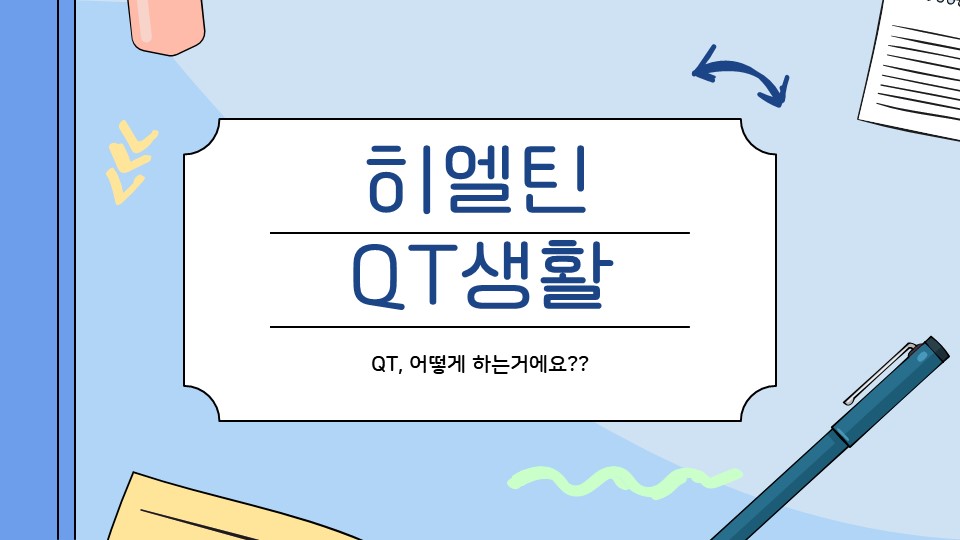 히엘틴

QT생활

QT, 어떻게 하는거에요??